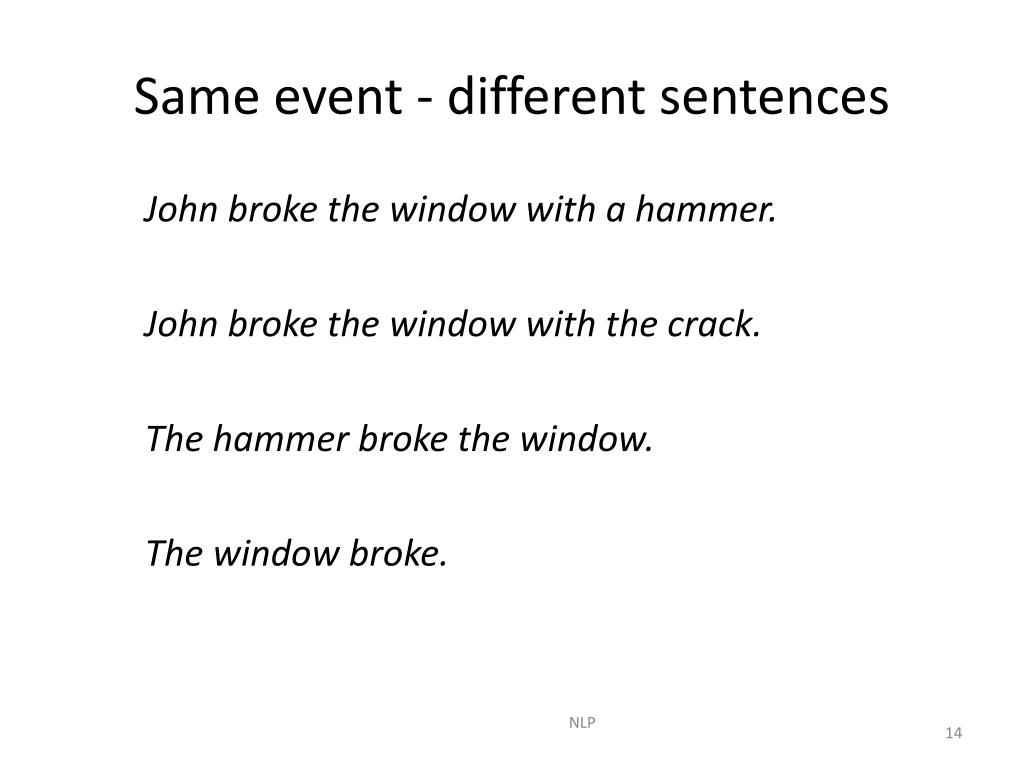 Same event - different sentences

John broke the window with a hammer.

John broke the window with the crack.

The hammer broke the window.

The window broke.

NLP

14